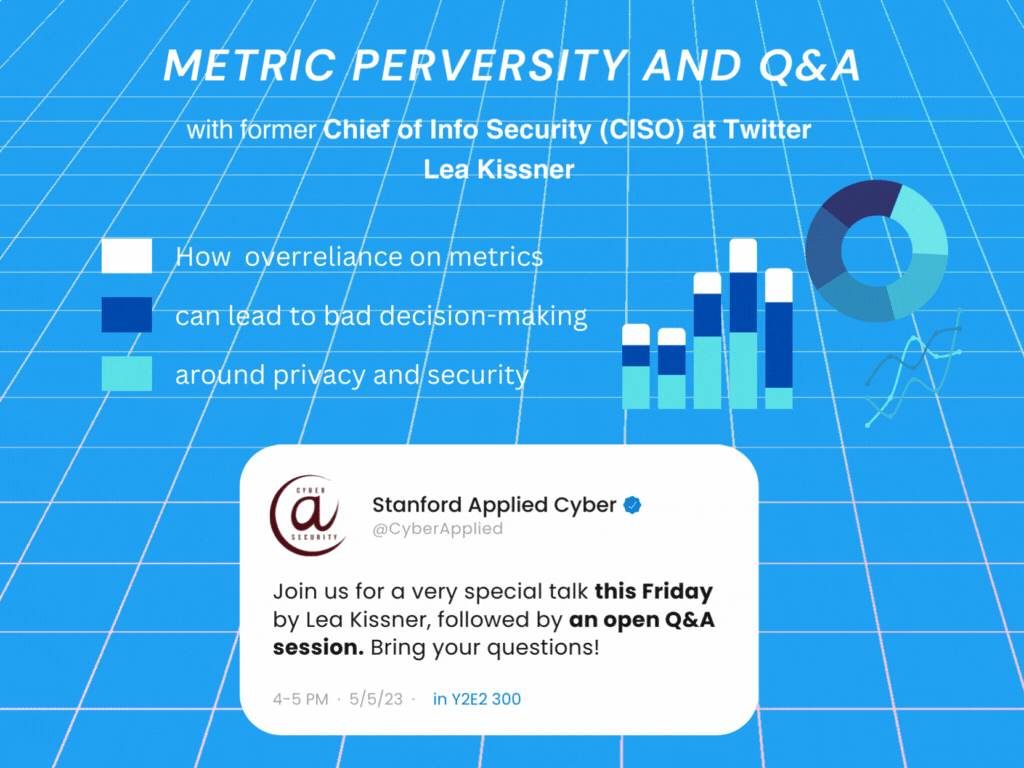 METRIC PERVERSITY AND Q&A

with former Chief of Info Security (CISO) at Twitter
Lea Kissner

How overreliance on metrics
can lead to bad decision-making
around privacy and security

CYBER @ SECURITY

Stanford Applied Cyber
@CyberApplied

Join us for a very special talk this Friday by Lea Kissner, followed by an open Q&A session. Bring your questions!

4-5 PM · 5/5/23 · in Y2E2 300